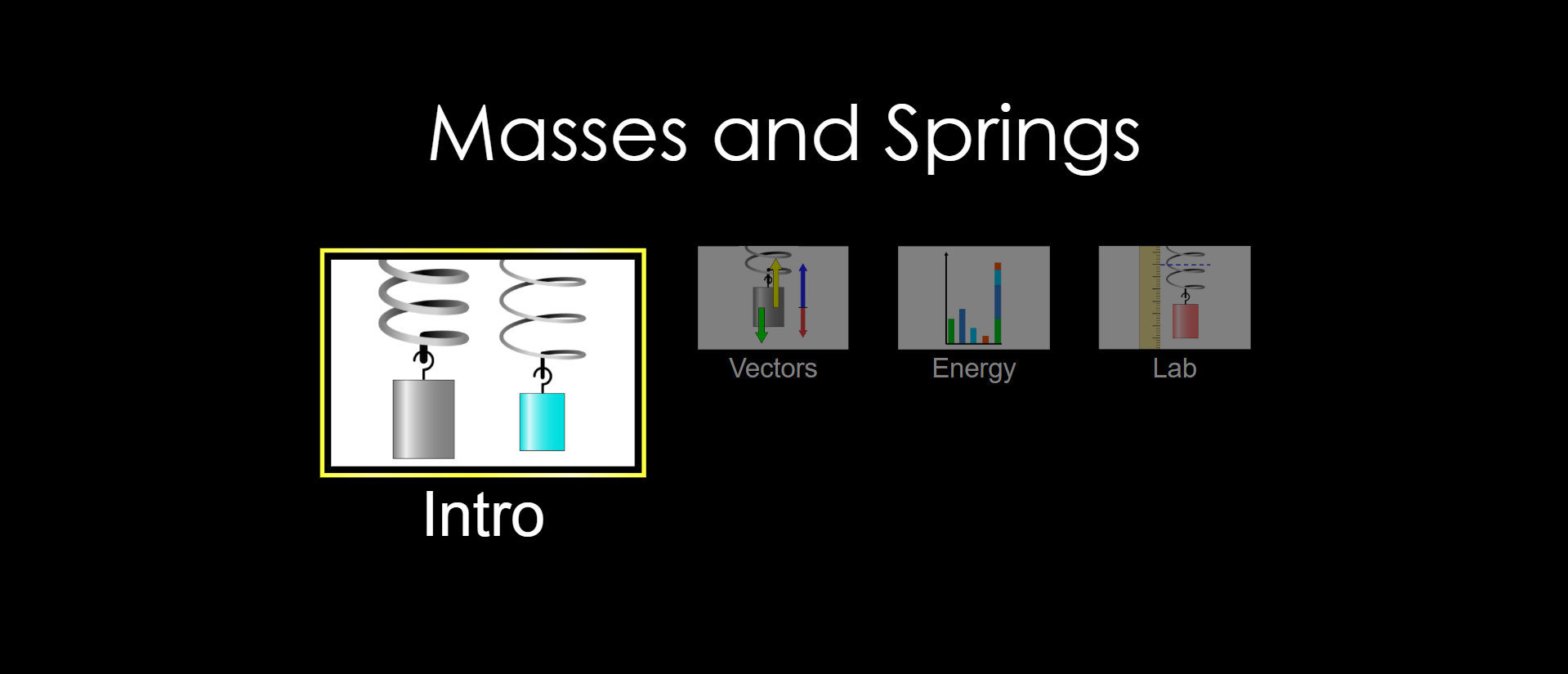 Masses and Springs

Intro

Vectors

Energy

Lab